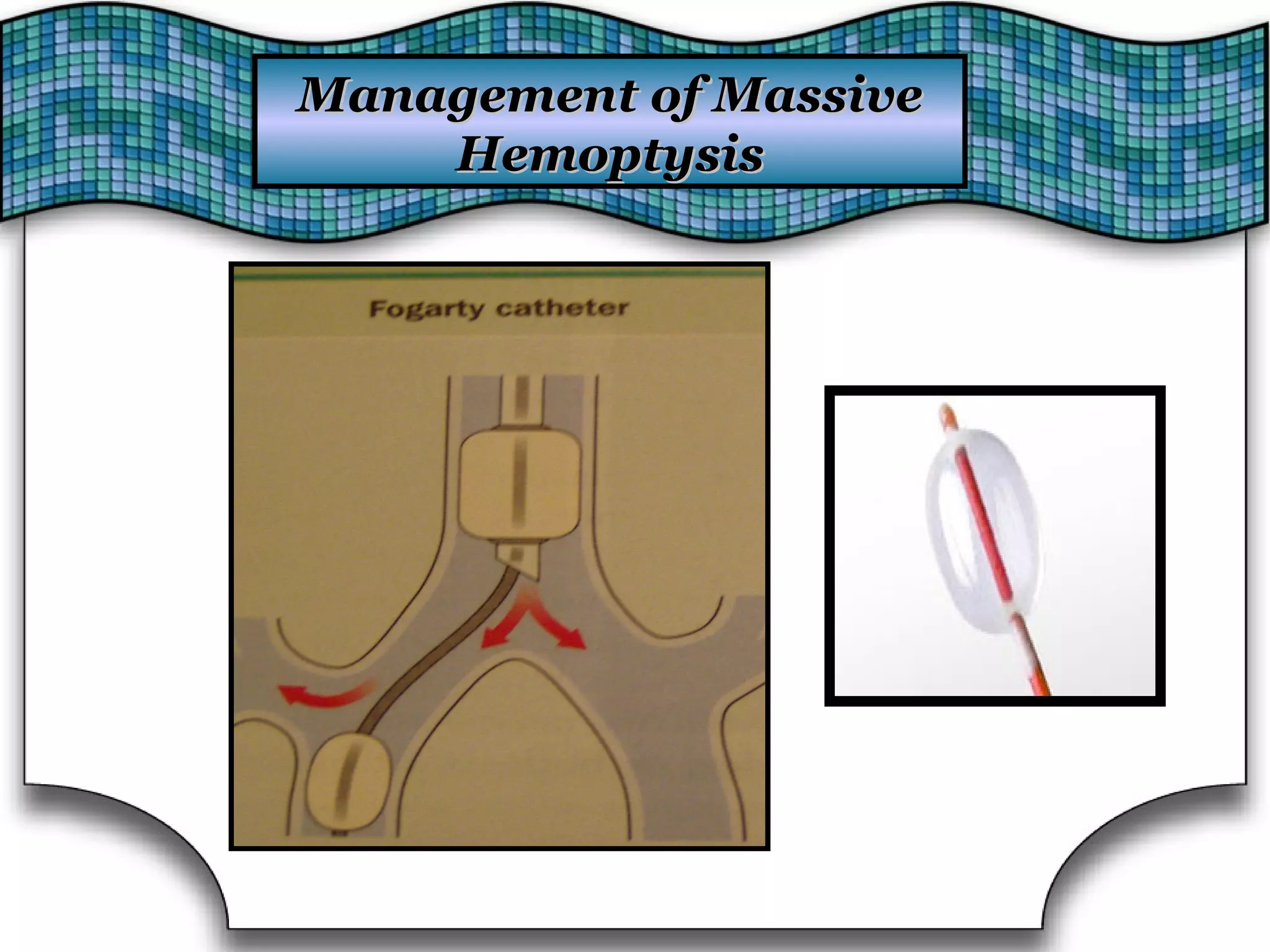 Management of Massive Hemoptysis

Fogarty catheter